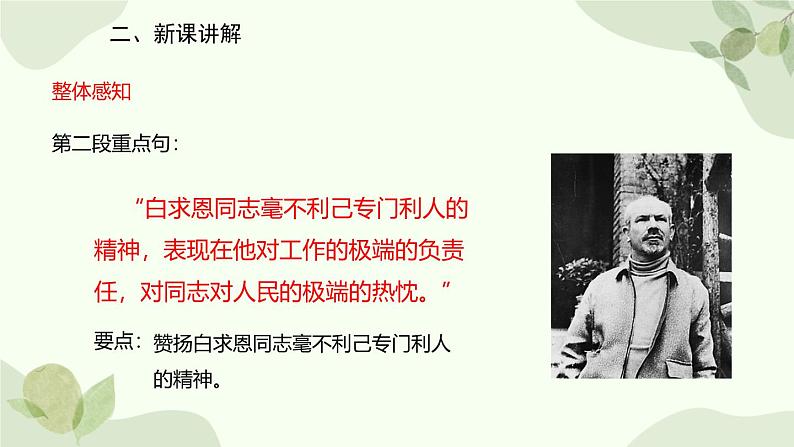 二、新课讲解

整体感知

第二段重点句：

“白求恩同志毫不利己专门利人的精神，表现在他对工作的极端的负责任，对同志对人民的极端的热忱。”

要点：赞扬白求恩同志毫不利己专门利人的精神。